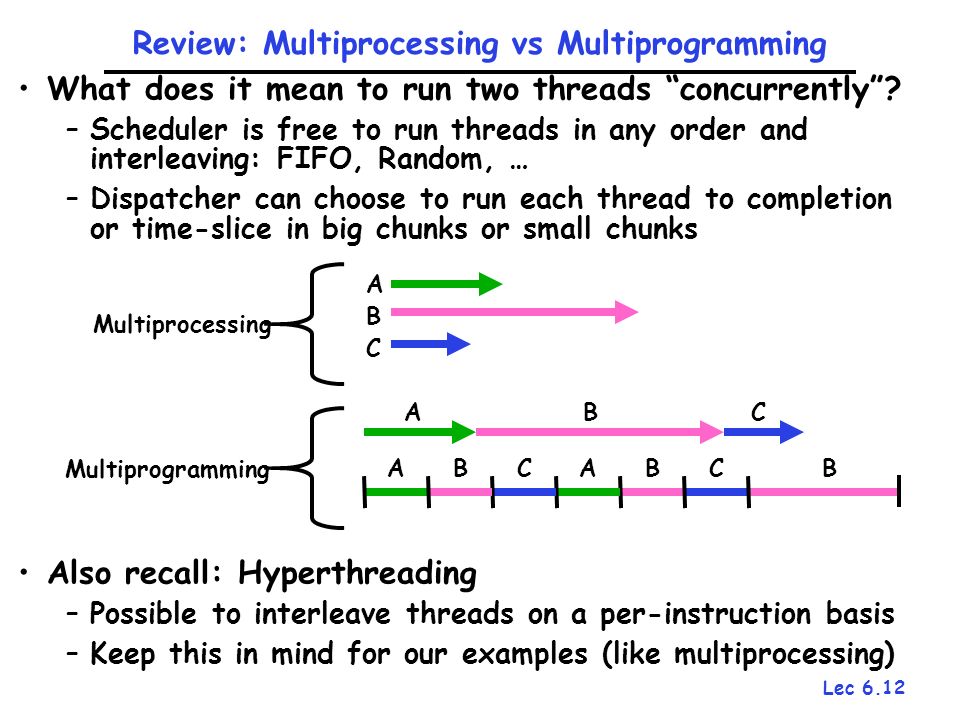 Review: Multiprocessing vs Multiprogramming

• What does it mean to run two threads “concurrently”?
– Scheduler is free to run threads in any order and interleaving: FIFO, Random, …
– Dispatcher can choose to run each thread to completion or time-slice in big chunks or small chunks

Multiprocessing
A
B
C

Multiprogramming
A B C
A B C A B C B

• Also recall: Hyperthreading
– Possible to interleave threads on a per-instruction basis
– Keep this in mind for our examples (like multiprocessing)

Lec 6.12